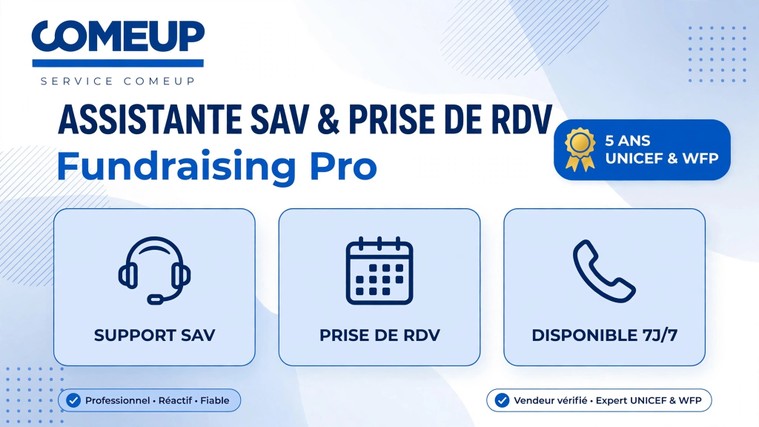 COMEUP

SERVICE COMEUP

ASSISTANTE SAV & PRISE DE RDV

Fundraising Pro

5 ANS
UNICEF & WFP

SUPPORT SAV

PRISE DE RDV

DISPONIBLE 7J/7

Professionnel • Réactif • Fiable

Vendeur vérifié • Expert UNICEF & WFP